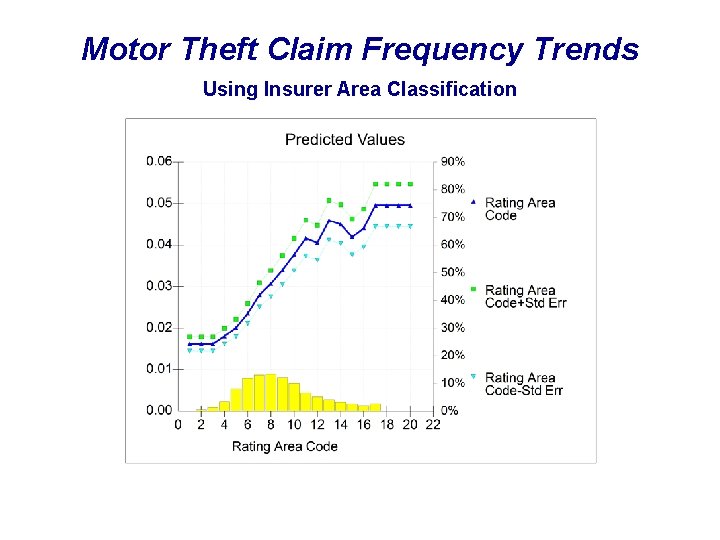 Motor Theft Claim Frequency Trends

Using Insurer Area Classification

Predicted Values

0.06
0.05
0.04
0.03
0.02
0.01
0.00

90%
80%
70%
60%
50%
40%
30%
20%
10%
0%

0 2 4 6 8 10 12 14 16 18 20 22

Rating Area Code

Rating Area Code

Rating Area Code+Std Err

Rating Area Code-Std Err